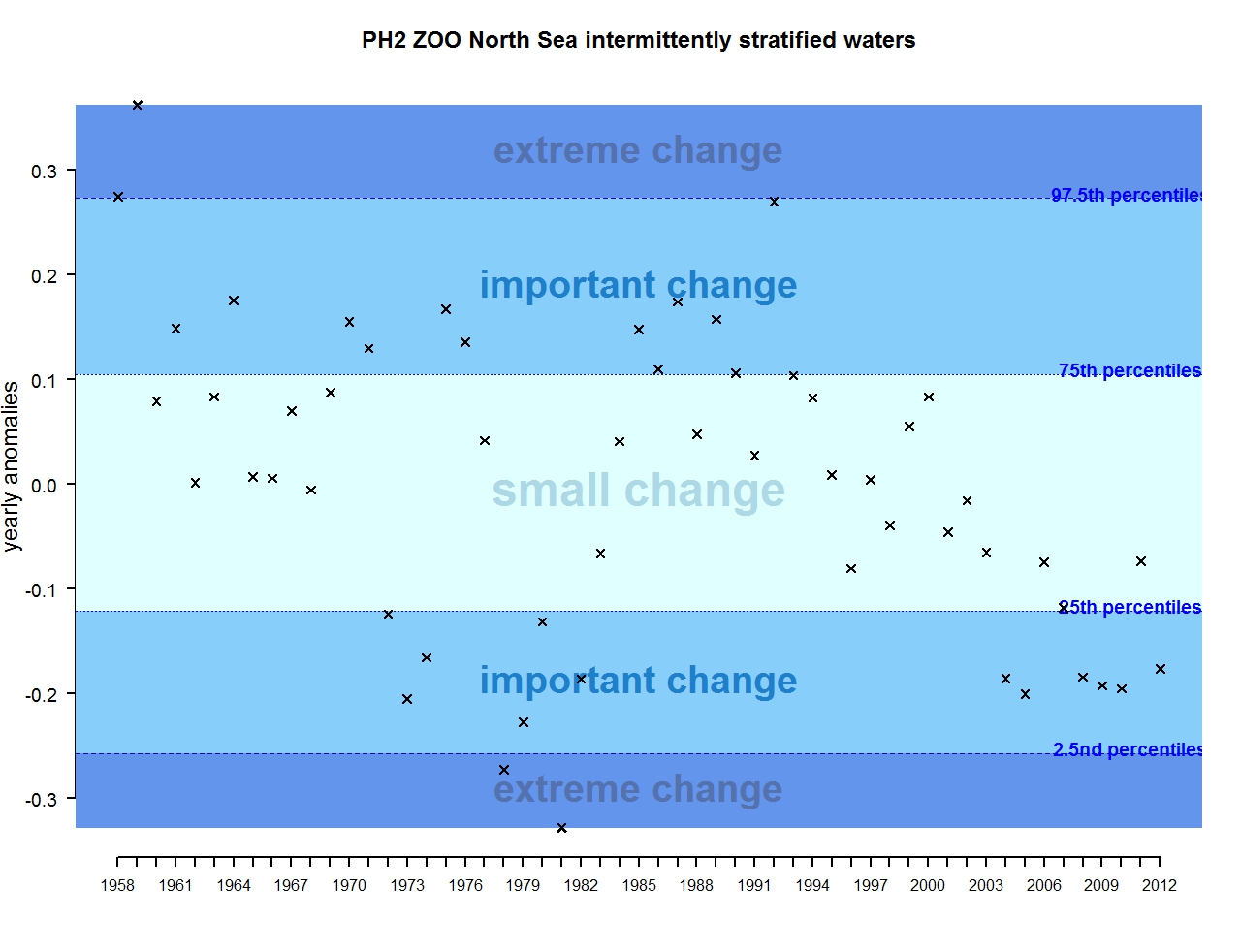 PH2 ZOO North Sea intermittently stratified waters

yearly anomalies

0.3
0.2
0.1
0.0
-0.1
-0.2
-0.3

extreme change
97.5th percentiles
important change
75th percentiles
small change
25th percentiles
important change
2.5nd percentiles
extreme change

1958 1961 1964 1967 1970 1973 1976 1979 1982 1985 1988 1991 1994 1997 2000 2003 2006 2009 2012